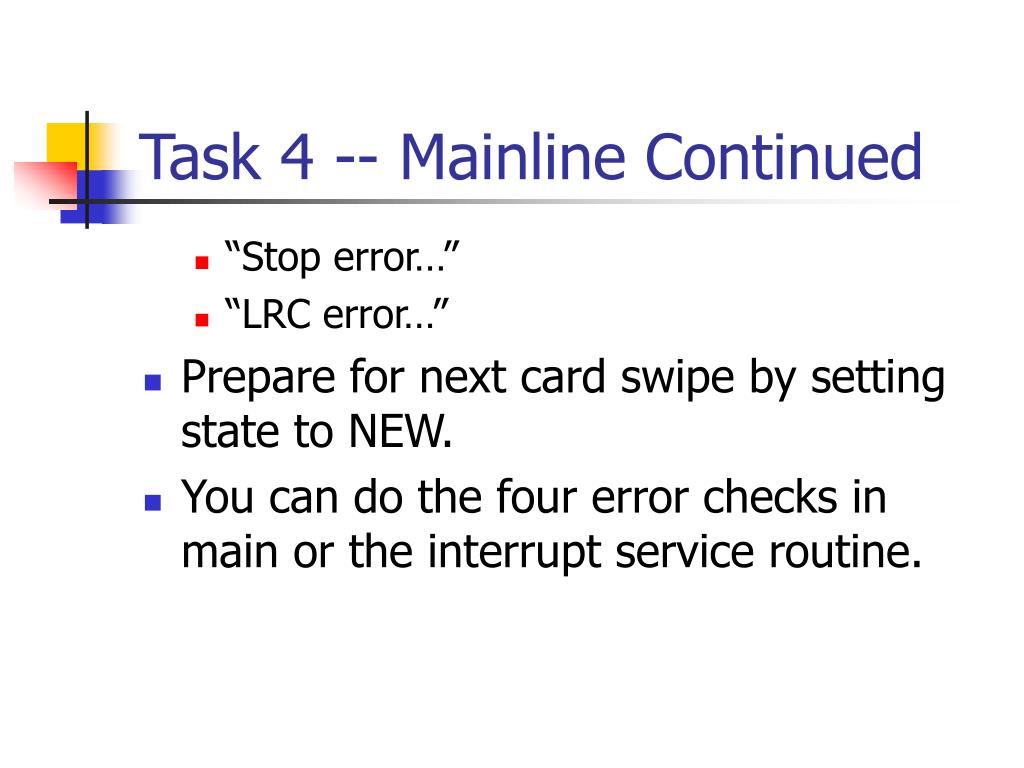 Task 4 -- Mainline Continued

“Stop error…”
“LRC error…”

Prepare for next card swipe by setting state to NEW.

You can do the four error checks in main or the interrupt service routine.